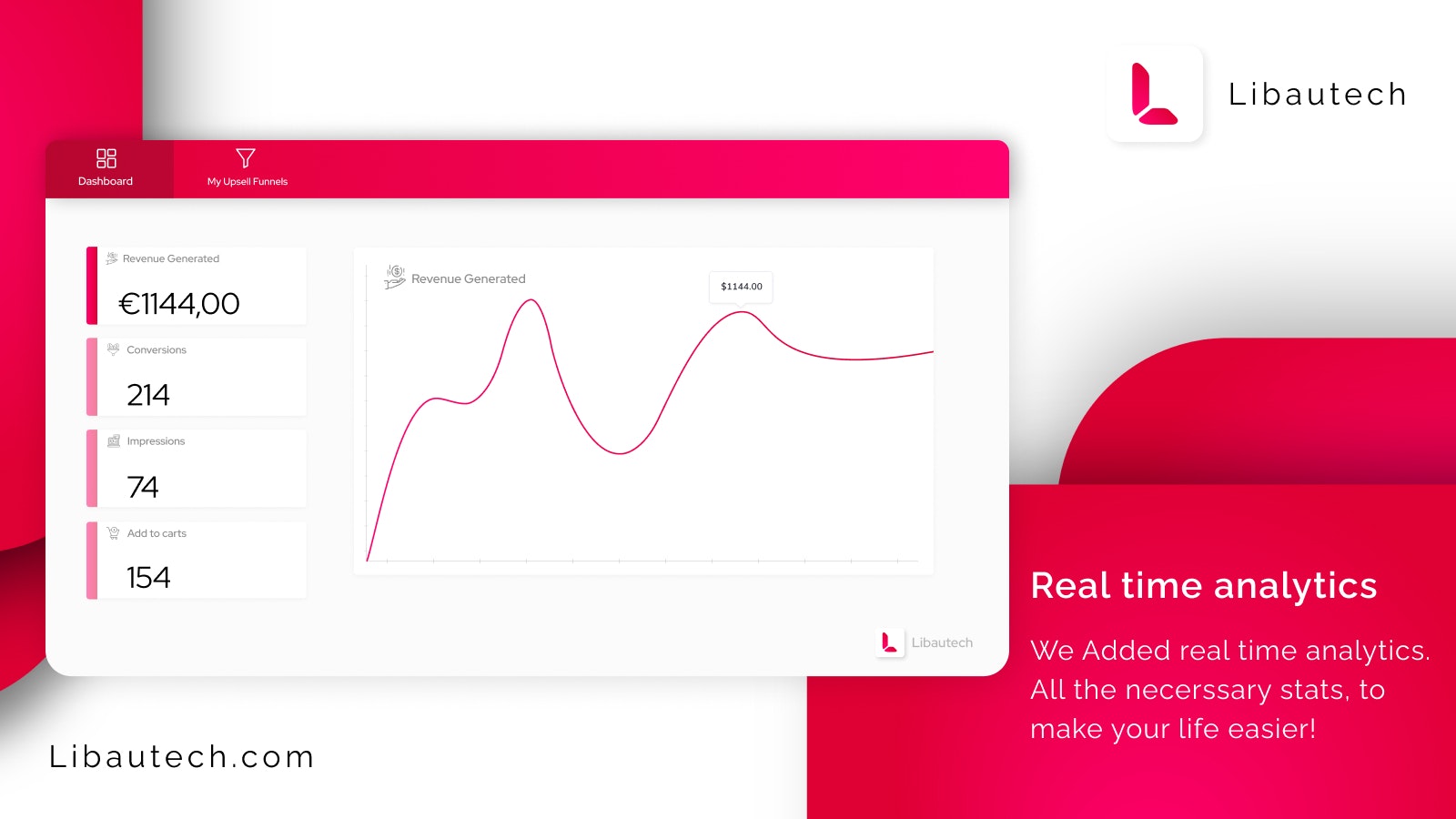 Libautech

Dashboard
My Upsell Funnels

Revenue Generated
€1144,00

Conversions
214

Impressions
74

Add to carts
154

Revenue Generated
$1144.00

Libautech

Real time analytics

We Added real time analytics. All the necerssary stats, to make your life easier!

Libautech.com